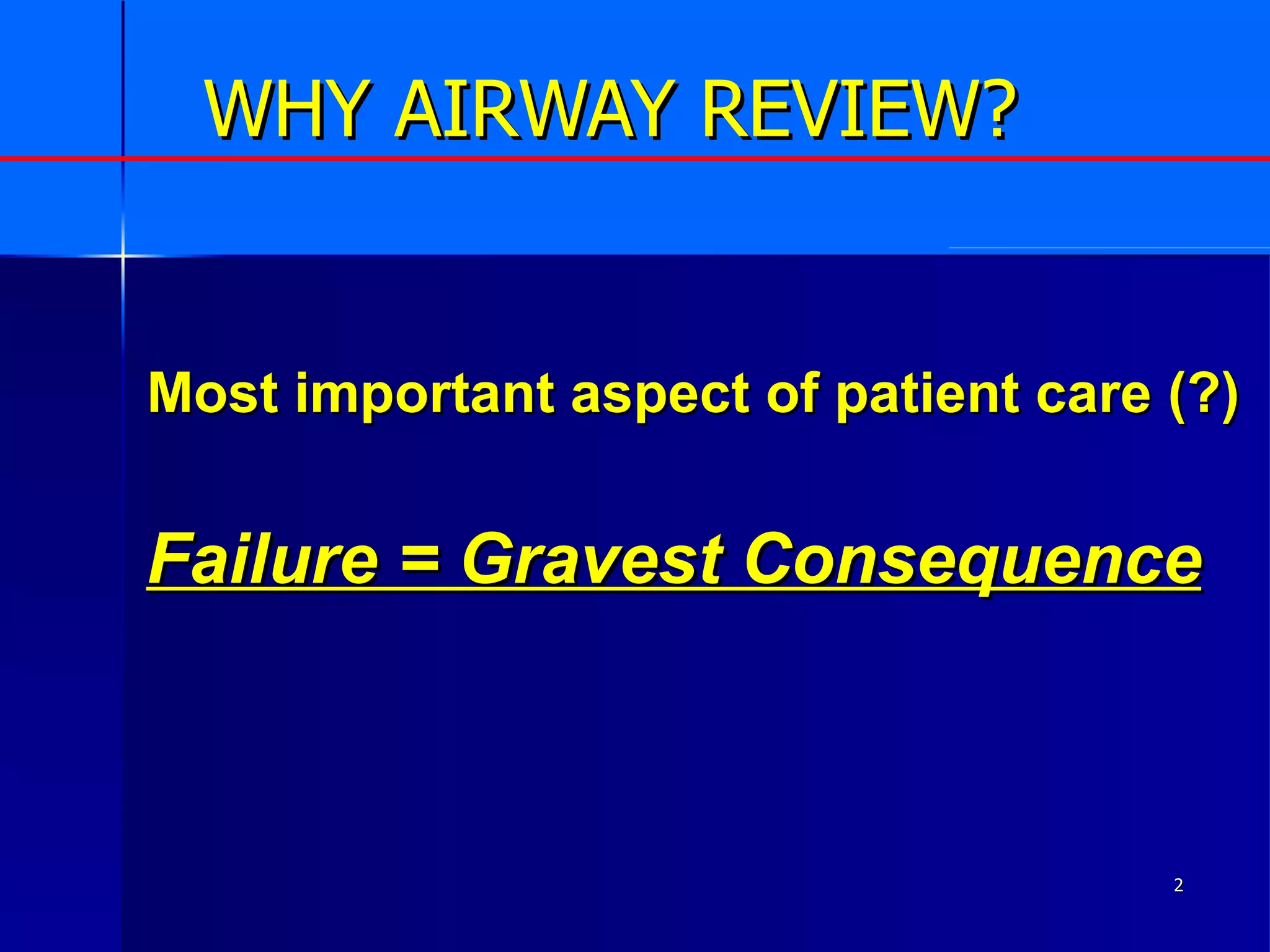 WHY AIRWAY REVIEW?

Most important aspect of patient care (?)

Failure = Gravest Consequence

2